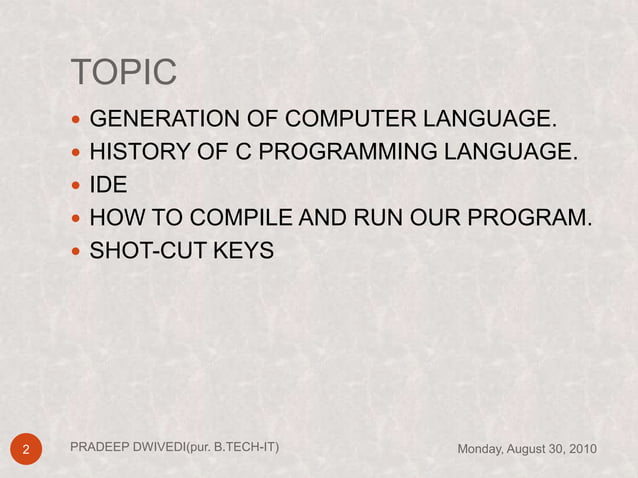 TOPIC

- GENERATION OF COMPUTER LANGUAGE.
- HISTORY OF C PROGRAMMING LANGUAGE.
- IDE
- HOW TO COMPILE AND RUN OUR PROGRAM.
- SHOT-CUT KEYS

2

PRADEEP DWIVEDI(pur. B.TECH-IT)

Monday, August 30, 2010